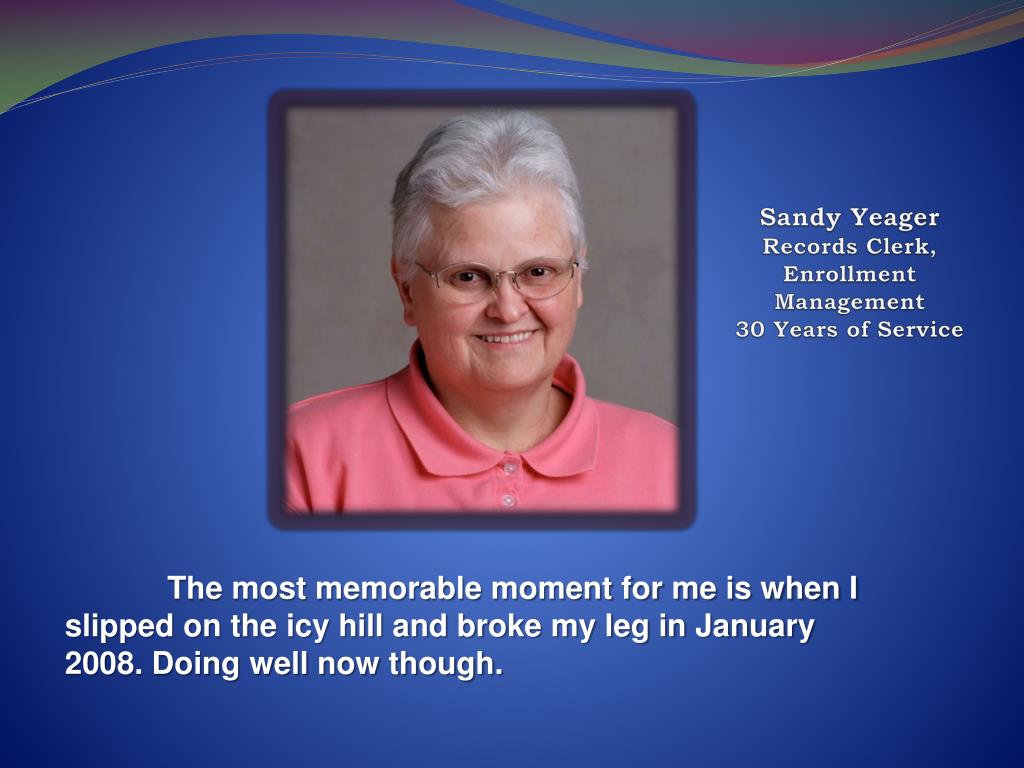 Sandy Yeager
Records Clerk, Enrollment Management
30 Years of Service

The most memorable moment for me is when I slipped on the icy hill and broke my leg in January 2008. Doing well now though.